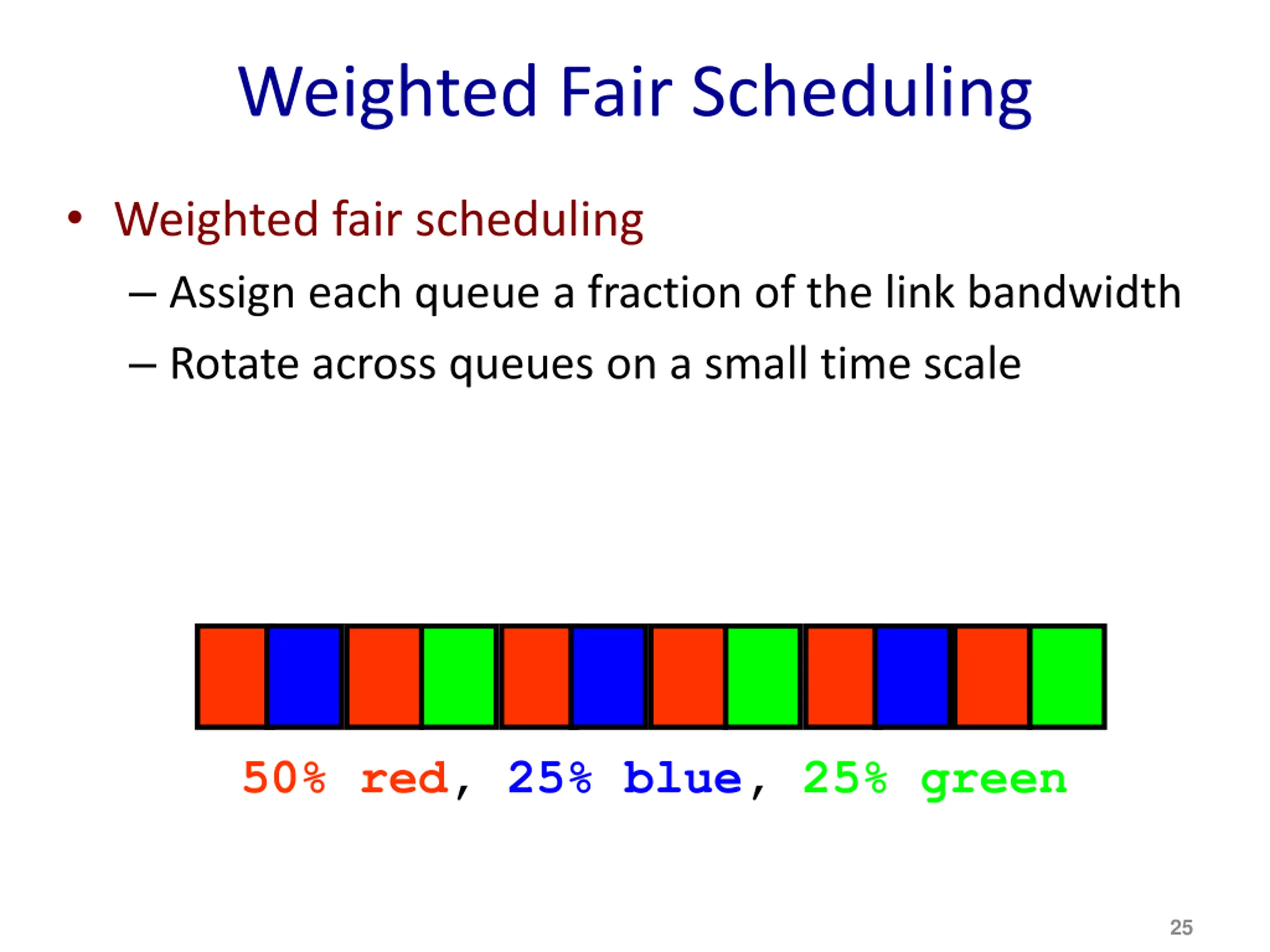 Weighted Fair Scheduling

• Weighted fair scheduling
– Assign each queue a fraction of the link bandwidth
– Rotate across queues on a small time scale

50% red, 25% blue, 25% green

25